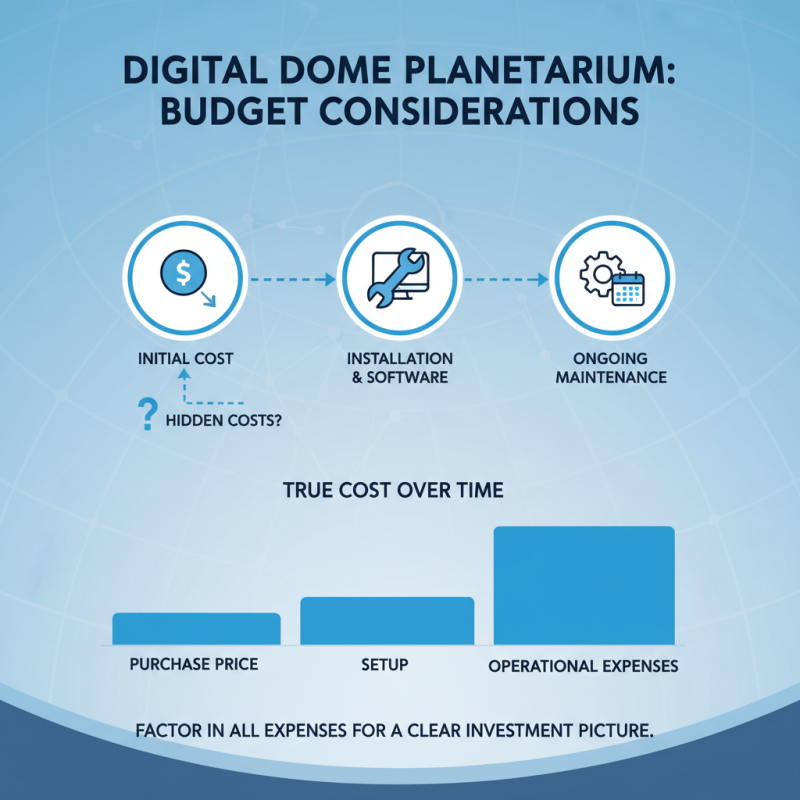 DIGITAL DOME PLANETARIUM: BUDGET CONSIDERATIONS

$

INITIAL COST

INSTALLATION & SOFTWARE

ONGOING MAINTENANCE

? HIDDEN COSTS?

TRUE COST OVER TIME

PURCHASE PRICE

SETUP

OPERATIONAL EXPENSES

FACTOR IN ALL EXPENSES FOR A CLEAR INVESTMENT PICTURE.